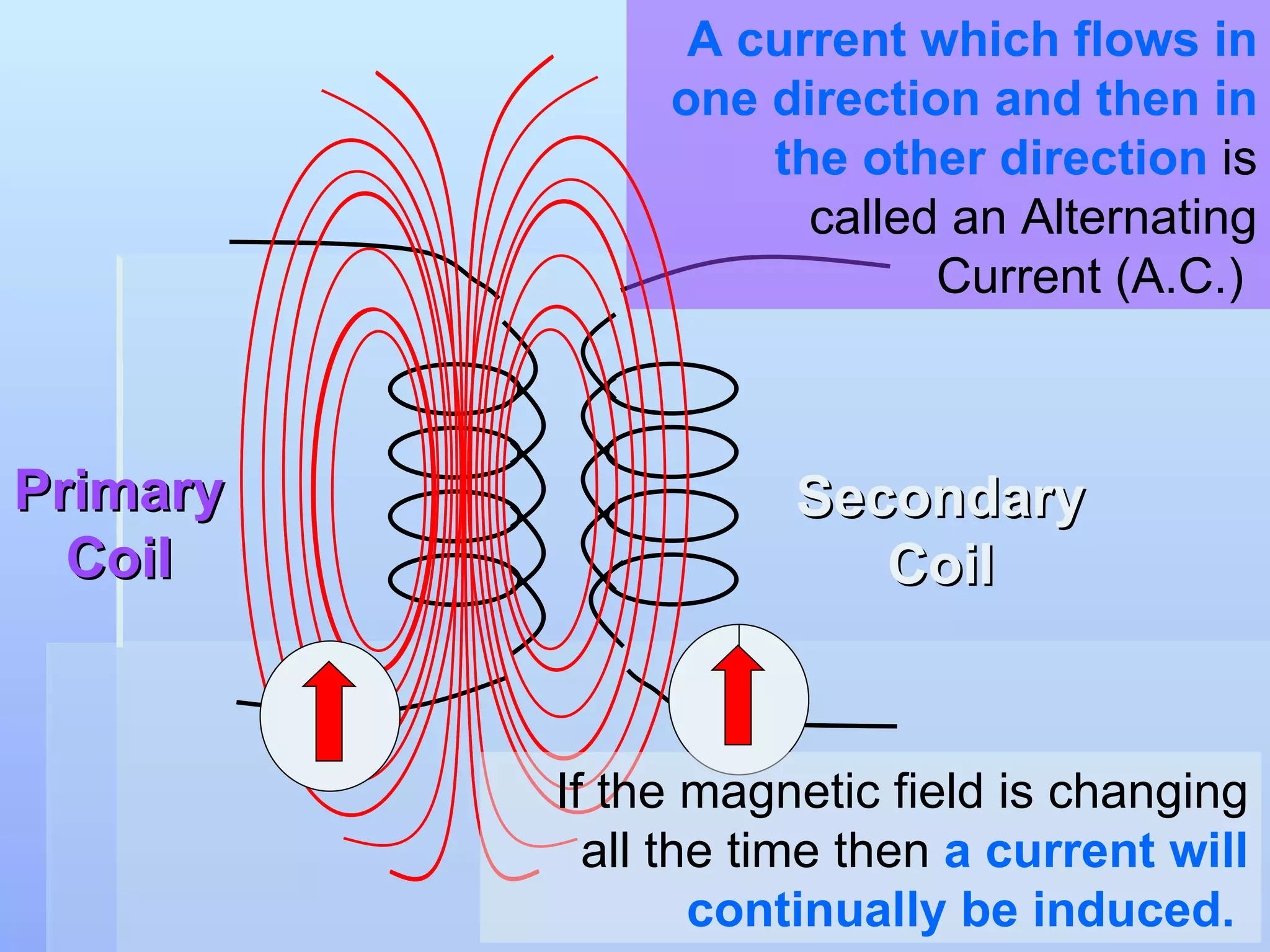 A current which flows in one direction and then in the other direction is called an Alternating Current (A.C.)

Primary Coil

Secondary Coil

If the magnetic field is changing all the time then a current will continually be induced.